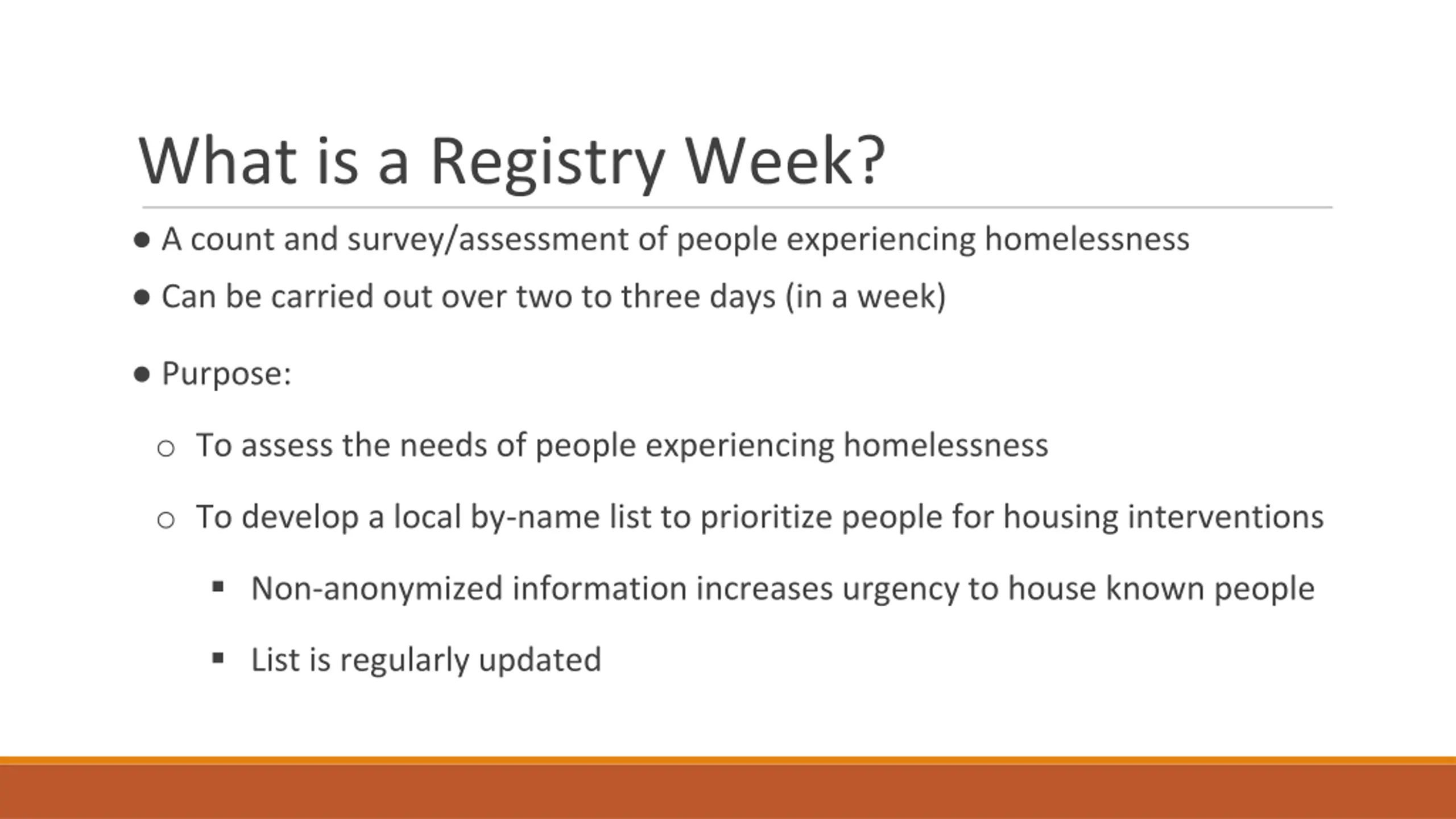 What is a Registry Week?

● A count and survey/assessment of people experiencing homelessness

● Can be carried out over two to three days (in a week)

● Purpose:

○ To assess the needs of people experiencing homelessness

○ To develop a local by-name list to prioritize people for housing interventions

▪ Non-anonymized information increases urgency to house known people

▪ List is regularly updated